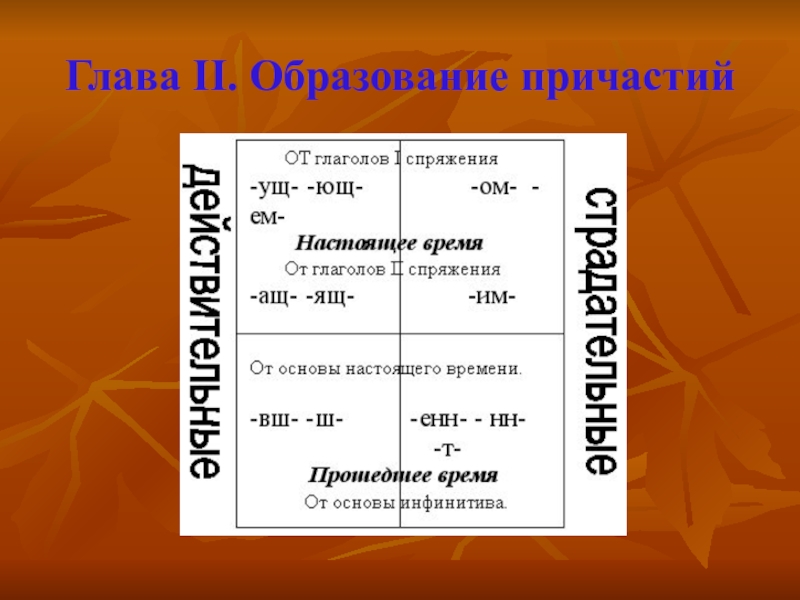 Глава II. Образование причастий

действительные

ОТ глаголов I спряжения

-ущ- -ющ- -ом- -ем-

Настоящее время

От глаголов II спряжения

-ащ- -ящ- -им-

От основы настоящего времени.

-вш- -ш- -енн- - нн- -т-

Прошедшее время

От основы инфинитива.

страдательные